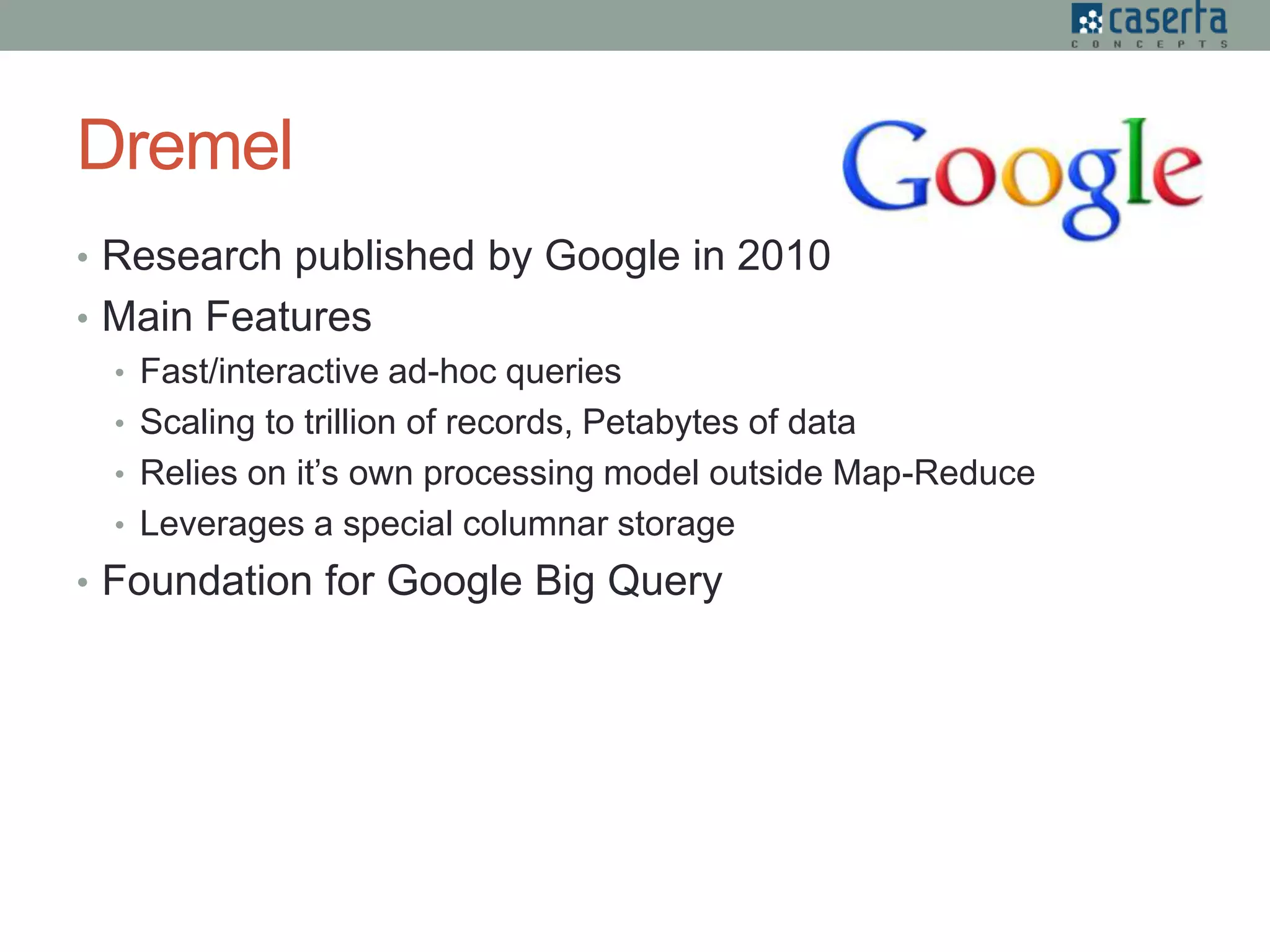 caserta
CONCEPTS

Dremel

Google

• Research published by Google in 2010
• Main Features
  • Fast/interactive ad-hoc queries
  • Scaling to trillion of records, Petabytes of data
  • Relies on it's own processing model outside Map-Reduce
  • Leverages a special columnar storage
• Foundation for Google Big Query